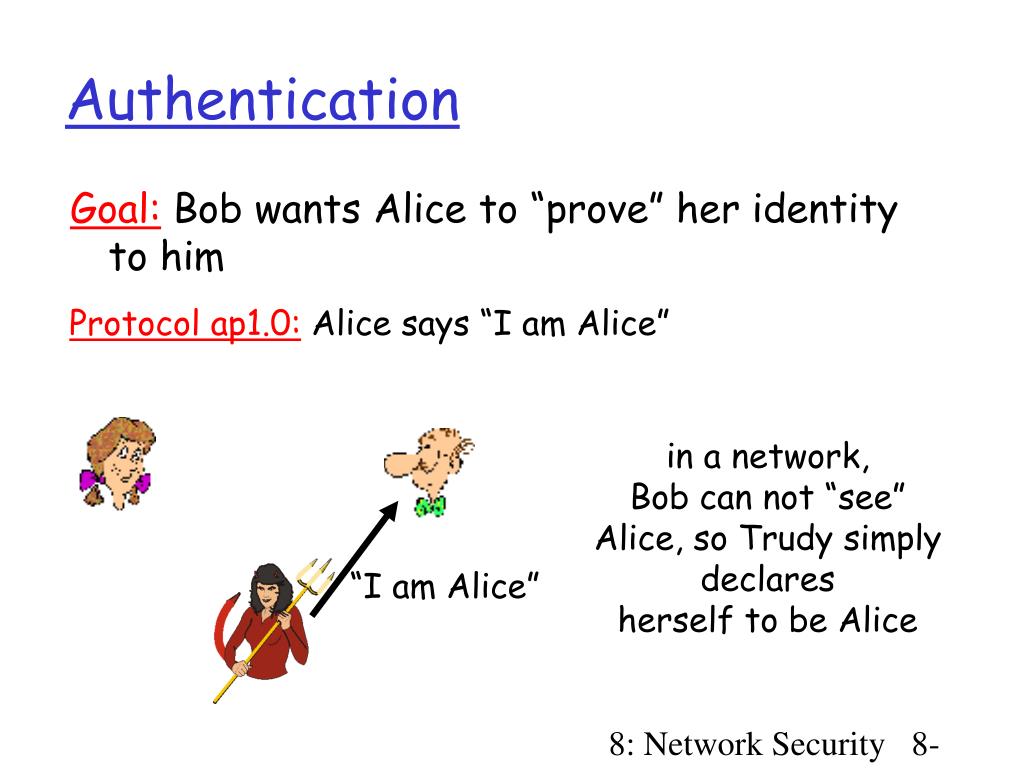 Authentication

Goal: Bob wants Alice to “prove” her identity to him

Protocol ap1.0: Alice says “I am Alice”

“I am Alice”

in a network,
Bob can not “see”
Alice, so Trudy simply
declares
herself to be Alice

8: Network Security 8-